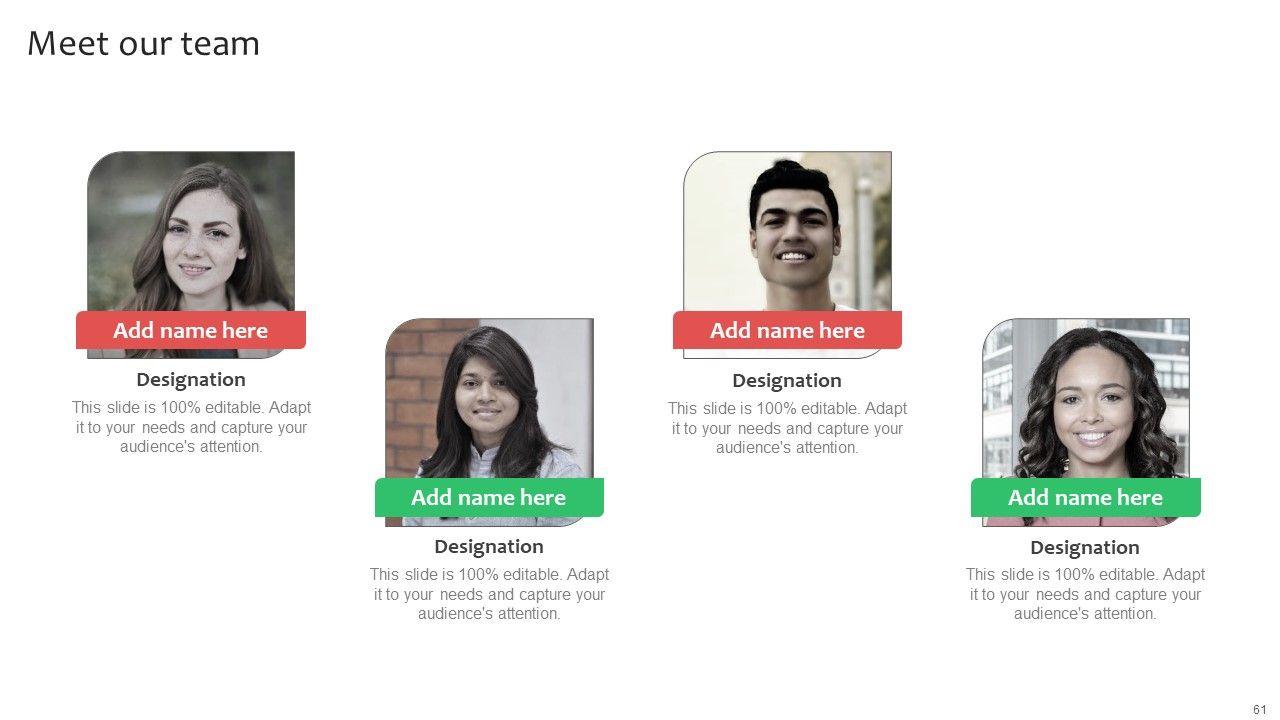 Meet our team

Add name here

Designation

This slide is 100% editable. Adapt it to your needs and capture your audience's attention.

Add name here

Designation

This slide is 100% editable. Adapt it to your needs and capture your audience's attention.

Add name here

Designation

This slide is 100% editable. Adapt it to your needs and capture your audience's attention.

Add name here

Designation

This slide is 100% editable. Adapt it to your needs and capture your audience's attention.

61